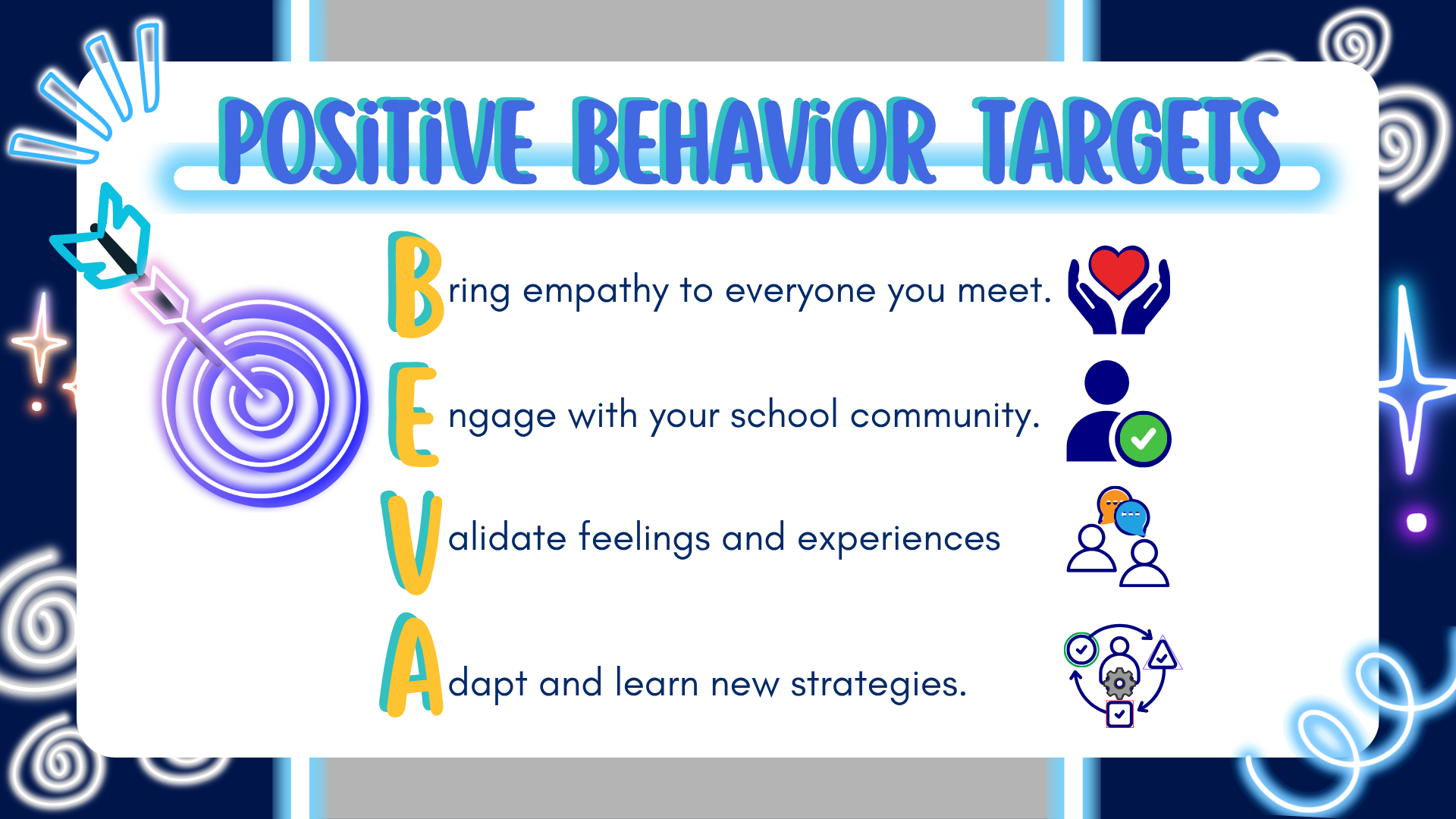 POSiTiVE BEHAViOR TARGETS

Bring empathy to everyone you meet.

Engage with your school community.

Validate feelings and experiences

Adapt and learn new strategies.